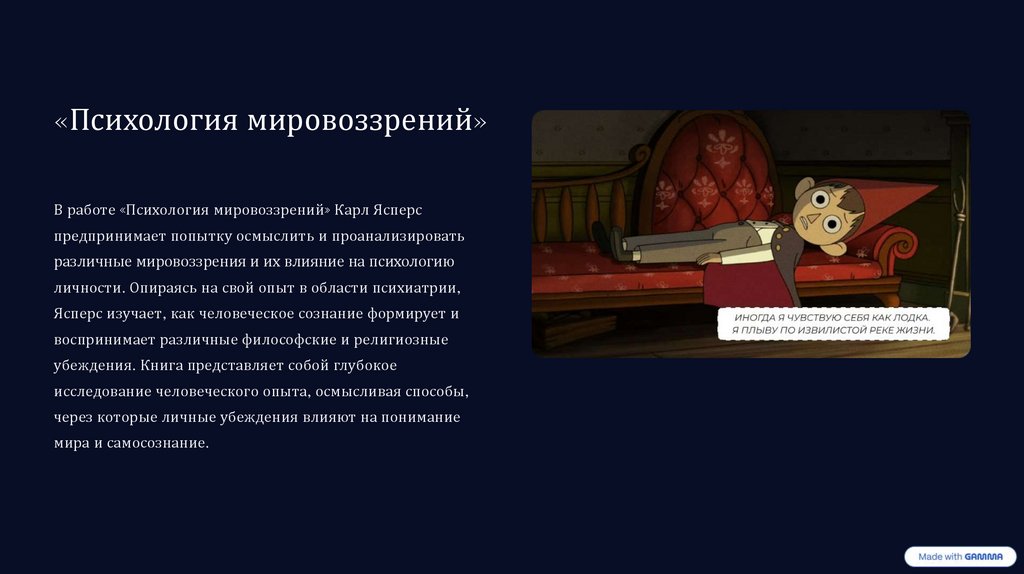 «Психология мировоззрений»

В работе «Психология мировоззрений» Карл Ясперс предпринимает попытку осмыслить и проанализировать различные мировоззрения и их влияние на психологию личности. Опираясь на свой опыт в области психиатрии, Ясперс изучает, как человеческое сознание формирует и воспринимает различные философские и религиозные убеждения. Книга представляет собой глубокое исследование человеческого опыта, осмысливая способы, через которые личные убеждения влияют на понимание мира и самосознание.

ИНОГДА Я ЧУВСТВУЮ СЕБЯ КАК ЛОДКА. Я ПЛЫВУ ПО ИЗВИЛИСТОЙ РЕКЕ ЖИЗНИ.

Made with GAMMA